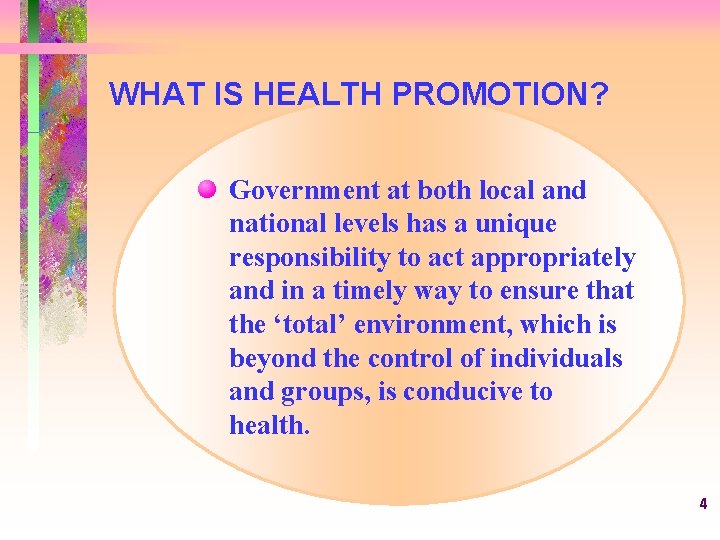 WHAT IS HEALTH PROMOTION?

Government at both local and national levels has a unique responsibility to act appropriately and in a timely way to ensure that the ‘total’ environment, which is beyond the control of individuals and groups, is conducive to health.

4